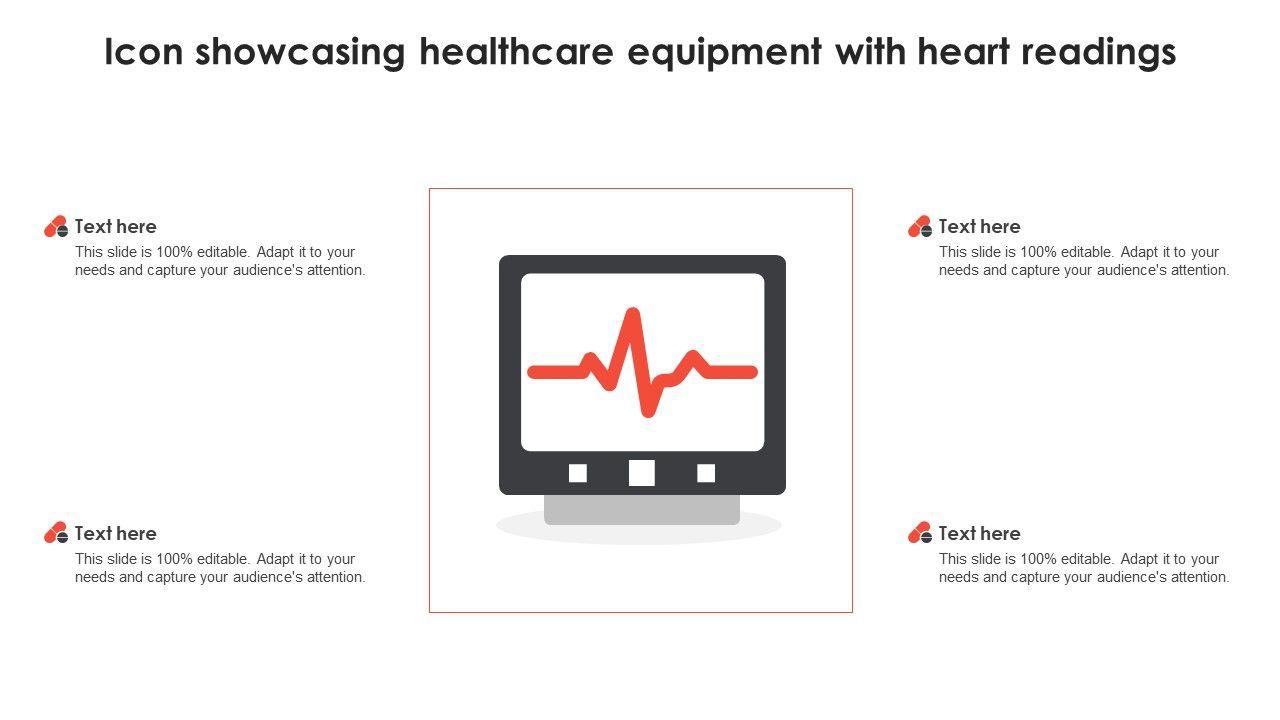 Icon showcasing healthcare equipment with heart readings

Text here
This slide is 100% editable. Adapt it to your needs and capture your audience's attention.

Text here
This slide is 100% editable. Adapt it to your needs and capture your audience's attention.

Text here
This slide is 100% editable. Adapt it to your needs and capture your audience's attention.

Text here
This slide is 100% editable. Adapt it to your needs and capture your audience's attention.